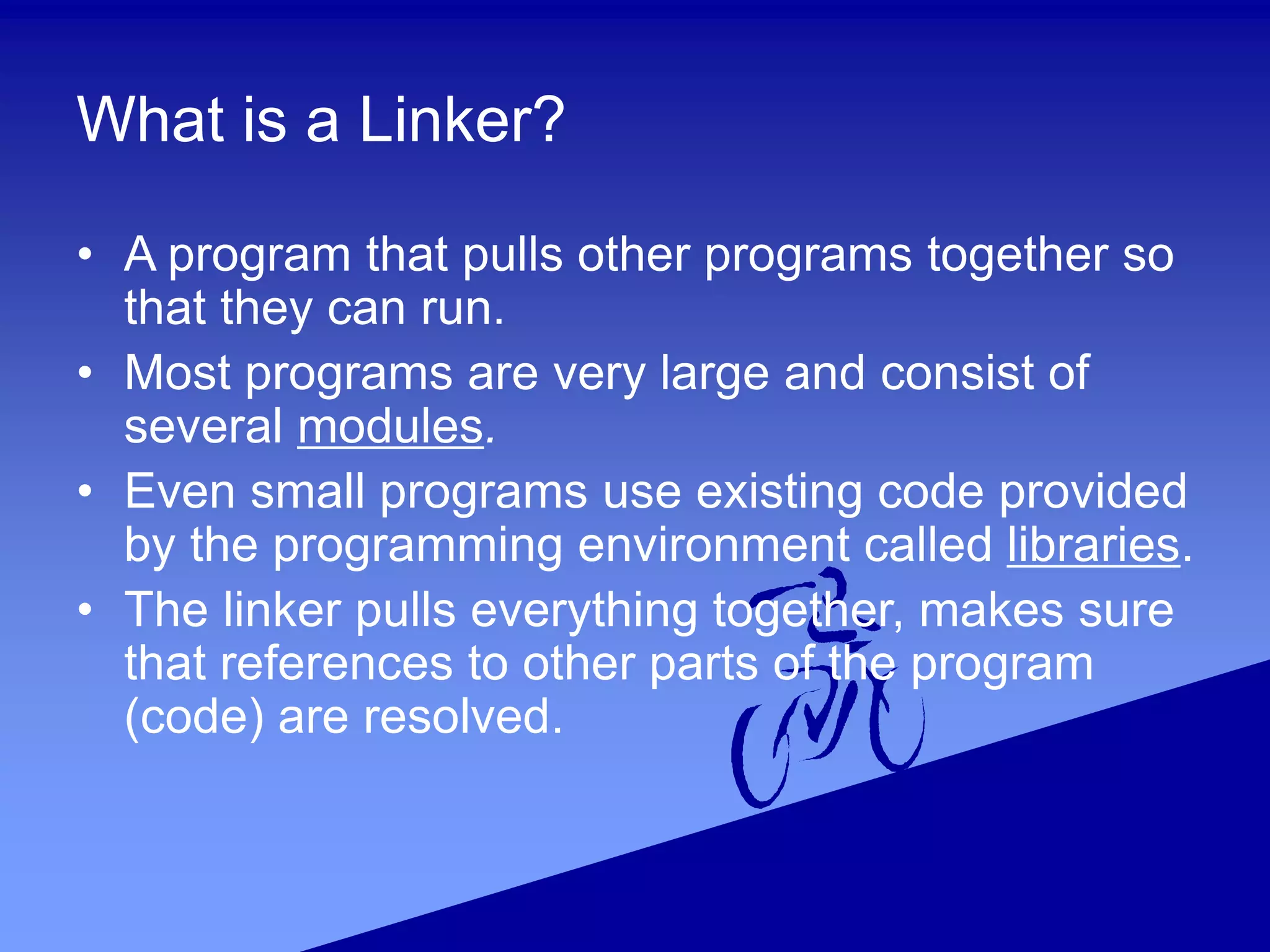 What is a Linker?

• A program that pulls other programs together so that they can run.
• Most programs are very large and consist of several modules.
• Even small programs use existing code provided by the programming environment called libraries.
• The linker pulls everything together, makes sure that references to other parts of the program (code) are resolved.